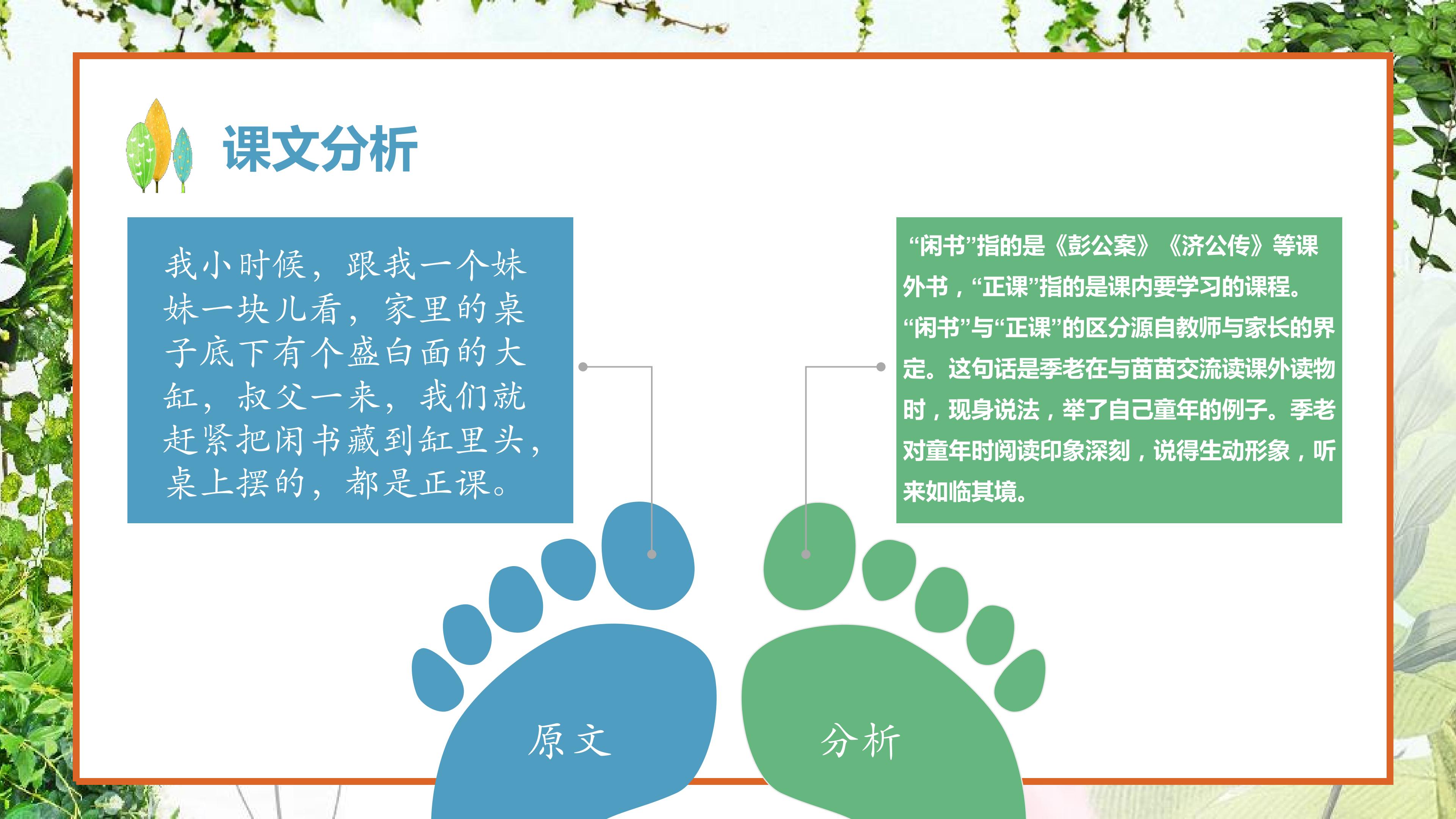 课文分析

我小时候，跟我一个妹妹一块儿看，家里的桌子底下有个盛白面的大缸，叔父一来，我们就赶紧把闲书藏到缸里头，桌上摆的，都是正课。

“闲书”指的是《彭公案》《济公传》等课外书，“正课”指的是课内要学习的课程。“闲书”与“正课”的区分源自教师与家长的界定。这句话是季老在与苗苗交流读课外读物时，现身说法，举了自己童年的例子。季老对童年时阅读印象深刻，说得生动形象，听来如临其境。

原文

分析